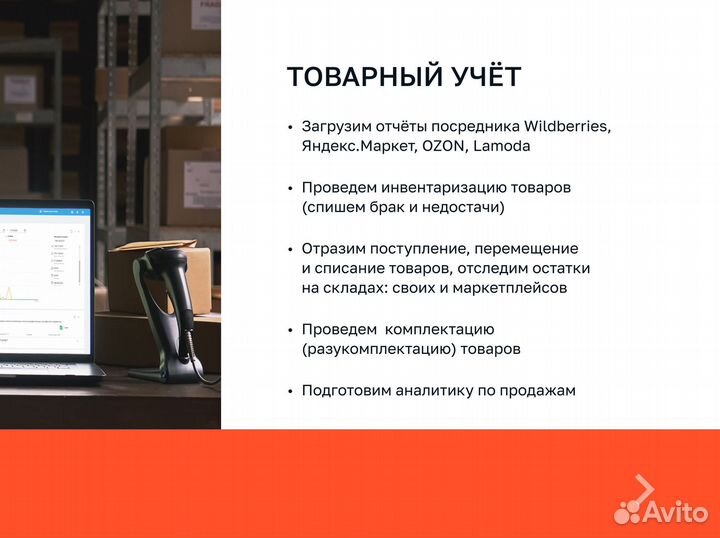 ТОВАРНЫЙ УЧЁТ

• Загрузим отчёты посредника Wildberries, Яндекс.Маркет, OZON, Lamoda

• Проведем инвентаризацию товаров (спишем брак и недостачи)

• Отразим поступление, перемещение и списание товаров, отследим остатки на складах: своих и маркетплейсов

• Проведем комплектацию (разукомплектацию) товаров

• Подготовим аналитику по продажам

Avito